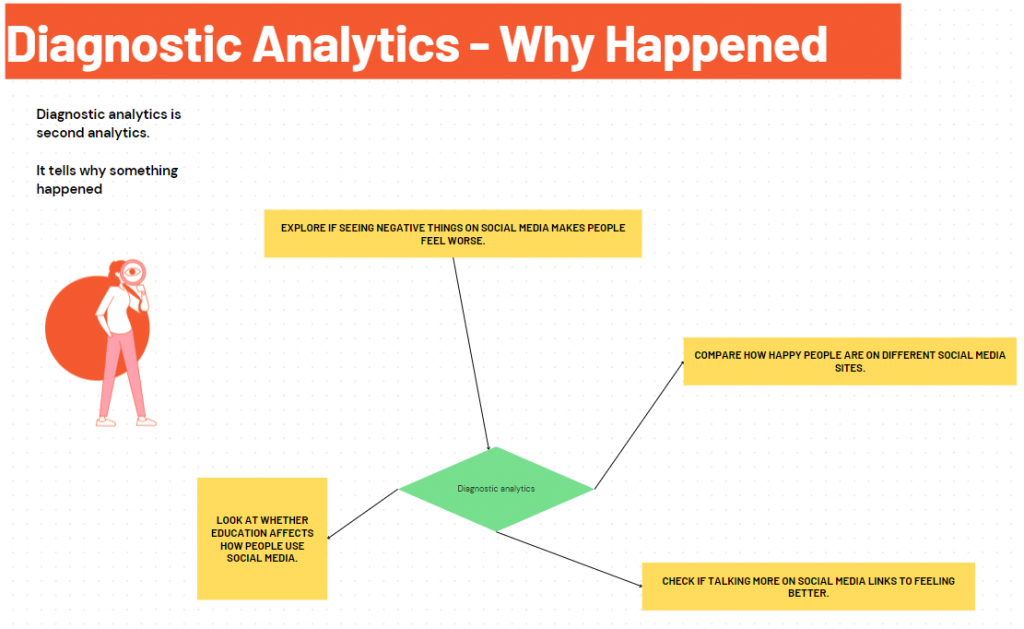 Diagnostic Analytics - Why Happened

Diagnostic analytics is second analytics.

It tells why something happened

EXPLORE IF SEEING NEGATIVE THINGS ON SOCIAL MEDIA MAKES PEOPLE FEEL WORSE.

COMPARE HOW HAPPY PEOPLE ARE ON DIFFERENT SOCIAL MEDIA SITES.

Diagnostic analytics

LOOK AT WHETHER EDUCATION AFFECTS HOW PEOPLE USE SOCIAL MEDIA.

CHECK IF TALKING MORE ON SOCIAL MEDIA LINKS TO FEELING BETTER.